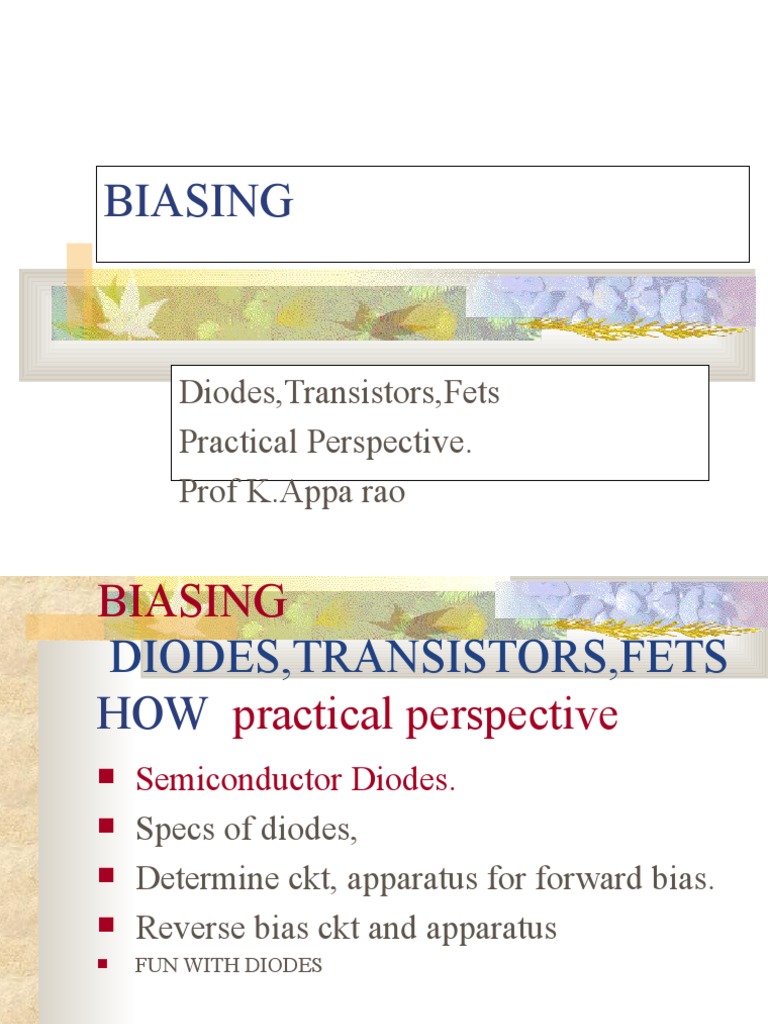 BIASING

Diodes,Transistors,Fets
Practical Perspective.
Prof K.Appa rao

BIASING
DIODES,TRANSISTORS,FETS
HOW practical perspective

- Semiconductor Diodes.
- Specs of diodes,
- Determine ckt, apparatus for forward bias.
- Reverse bias ckt and apparatus
- FUN WITH DIODES